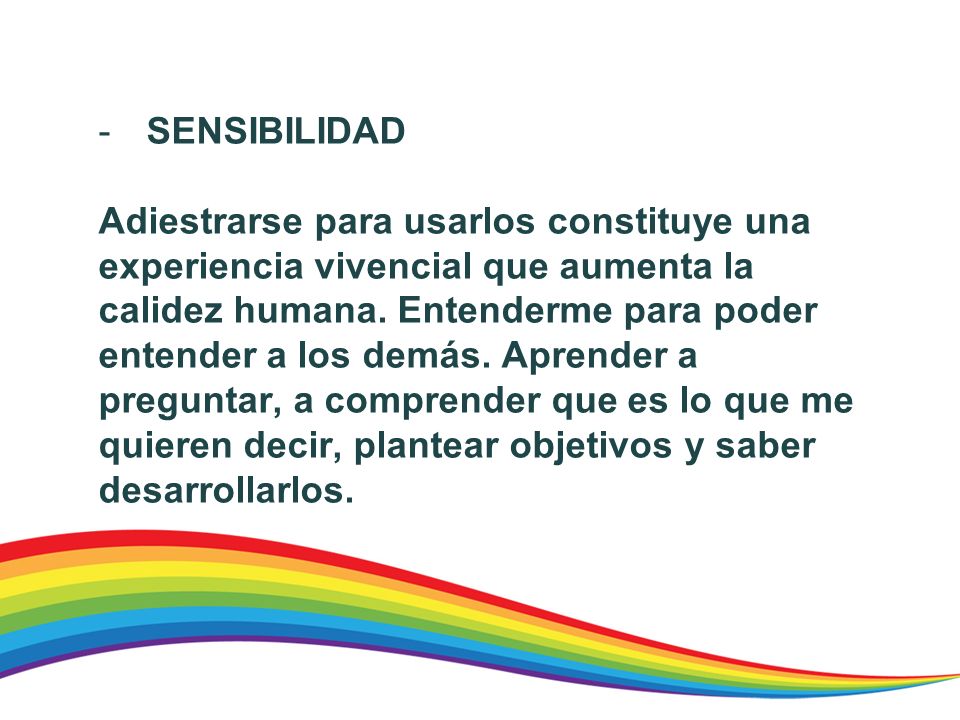 - SENSIBILIDAD

Adiestrarse para usarlos constituye una experiencia vivencial que aumenta la calidez humana. Entenderme para poder entender a los demás. Aprender a preguntar, a comprender que es lo que me quieren decir, plantear objetivos y saber desarrollarlos.